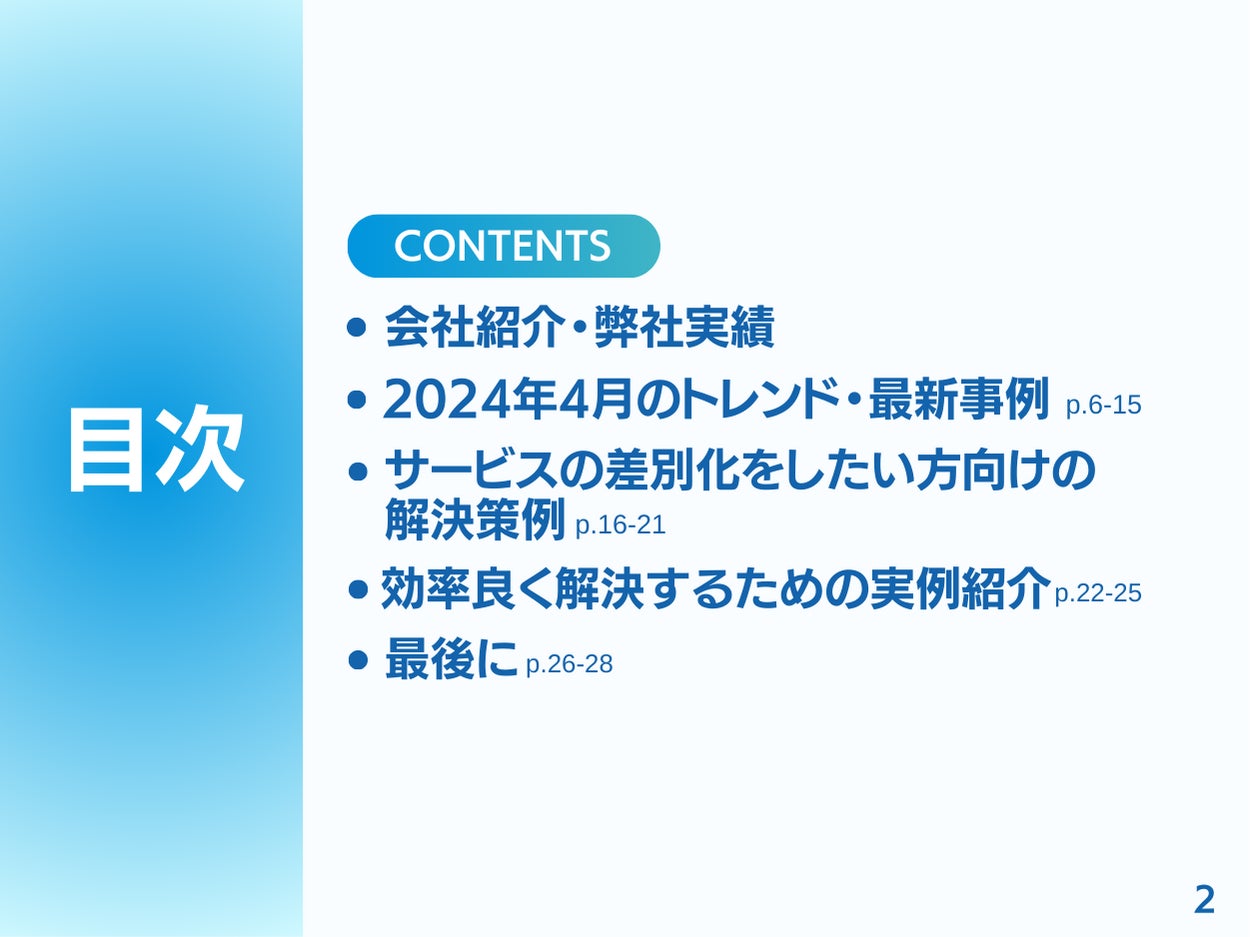 目次

CONTENTS

- 会社紹介・弊社実績
- 2024年4月のトレンド・最新事例 p.6-15
- サービスの差別化をしたい方向けの解決策例 p.16-21
- 効率良く解決するための実例紹介 p.22-25
- 最後に p.26-28

2